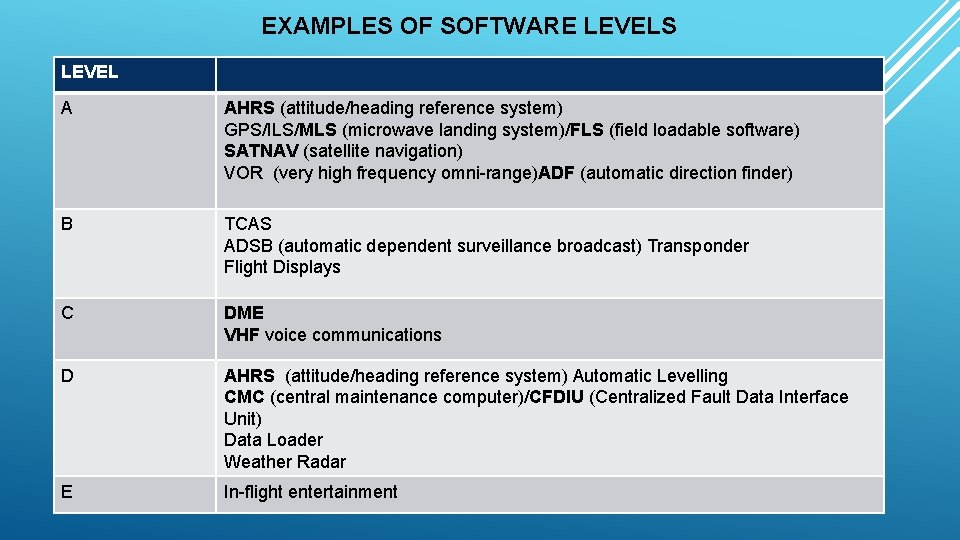 EXAMPLES OF SOFTWARE LEVELS

| LEVEL | |
|---|---|
| A | AHRS (attitude/heading reference system) GPS/ILS/MLS (microwave landing system)/FLS (field loadable software) SATNAV (satellite navigation) VOR (very high frequency omni-range)ADF (automatic direction finder) |
| B | TCAS ADSB (automatic dependent surveillance broadcast) Transponder Flight Displays |
| C | DME VHF voice communications |
| D | AHRS (attitude/heading reference system) Automatic Levelling CMC (central maintenance computer)/CFDIU (Centralized Fault Data Interface Unit) Data Loader Weather Radar |
| E | In-flight entertainment |